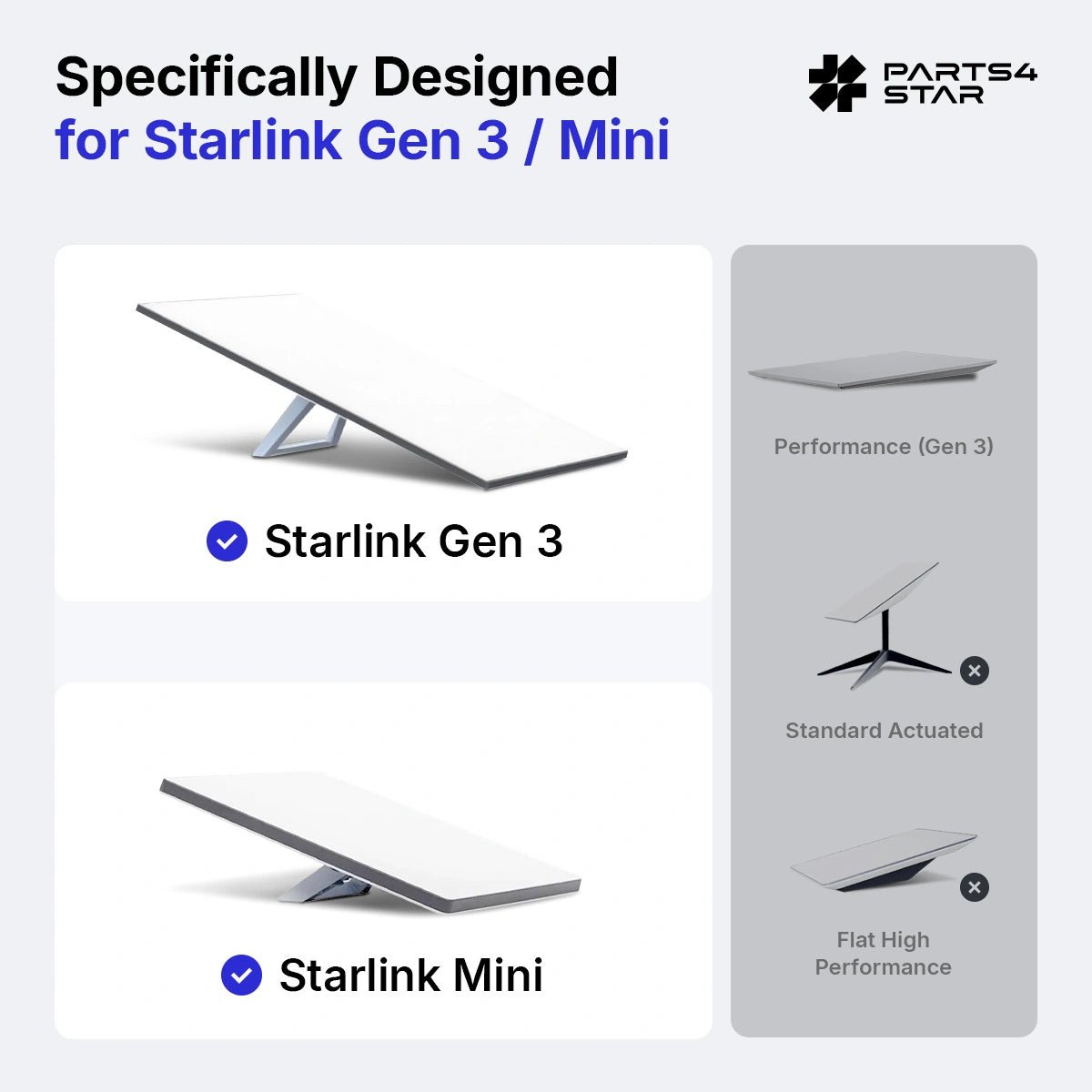 Specifically Designed
for Starlink Gen 3 / Mini

PARTS4
STAR

Starlink Gen 3

Starlink Mini

Performance (Gen 3)

Standard Actuated

Flat High
Performance